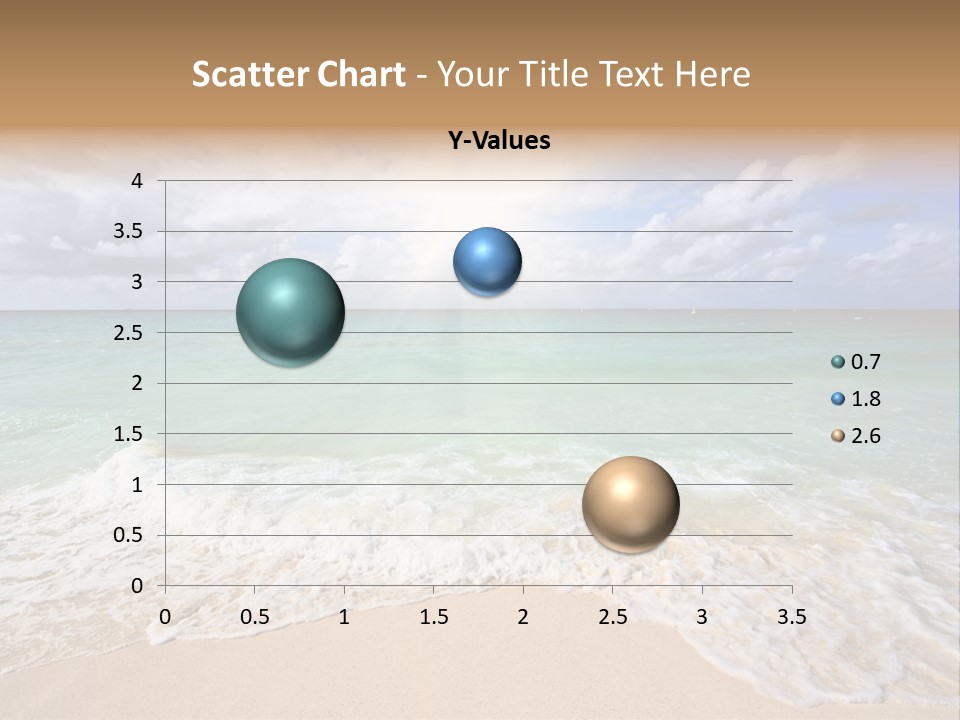 Scatter Chart - Your Title Text Here

Y-Values

4
3.5
3
2.5
2
1.5
1
0.5
0

0 0.5 1 1.5 2 2.5 3 3.5

0.7
1.8
2.6